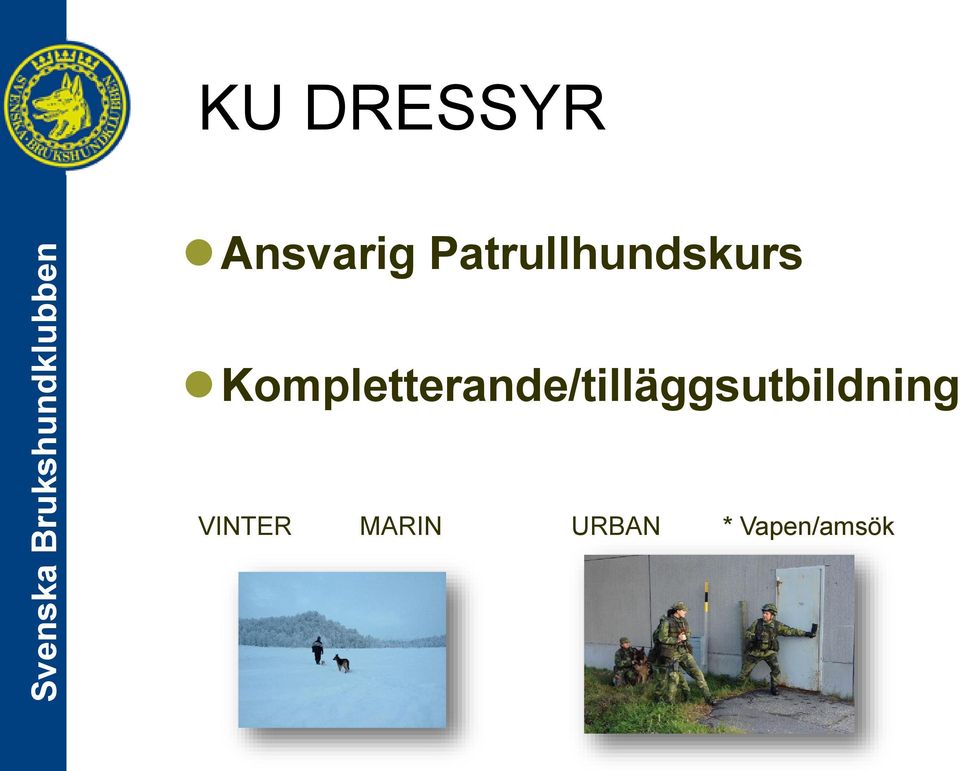 SVENSKA BRUKSHUNDKLUBBEN

Svenska Brukshundklubben

KU DRESSYR

Ansvarig Patrullhundskurs

Kompletterande/tilläggsutbildning

VINTER MARIN URBAN * Vapen/amsök